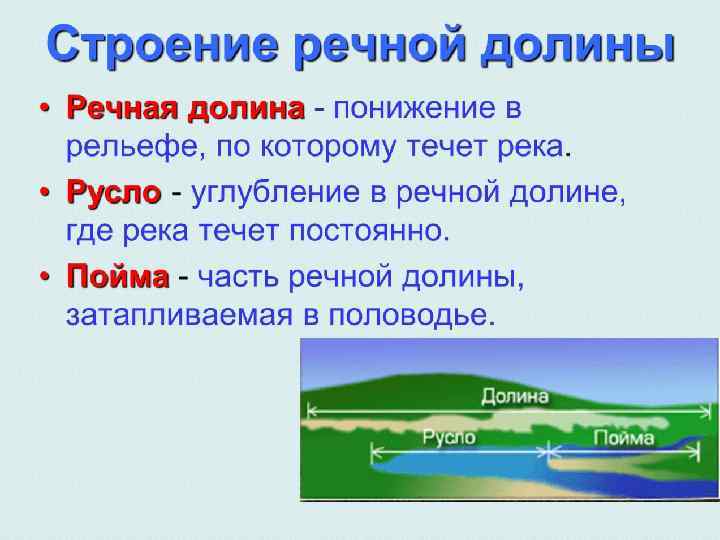 Строение речной долины

• Речная долина - понижение в рельефе, по которому течет река.

• Русло - углубление в речной долине, где река течет постоянно.

• Пойма - часть речной долины, затапливаемая в половодье.

Долина
Русло
Пойма